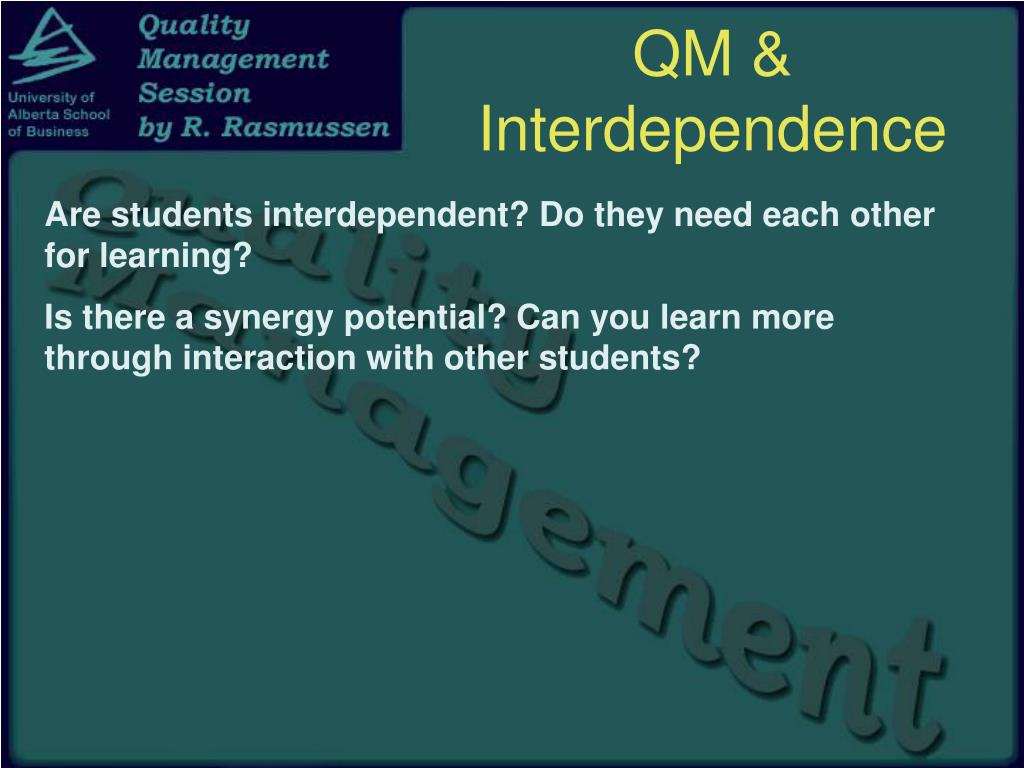 University of Alberta School of Business

Quality Management Session by R. Rasmussen

QM & Interdependence

Are students interdependent? Do they need each other for learning?

Is there a synergy potential? Can you learn more through interaction with other students?

Quality Management